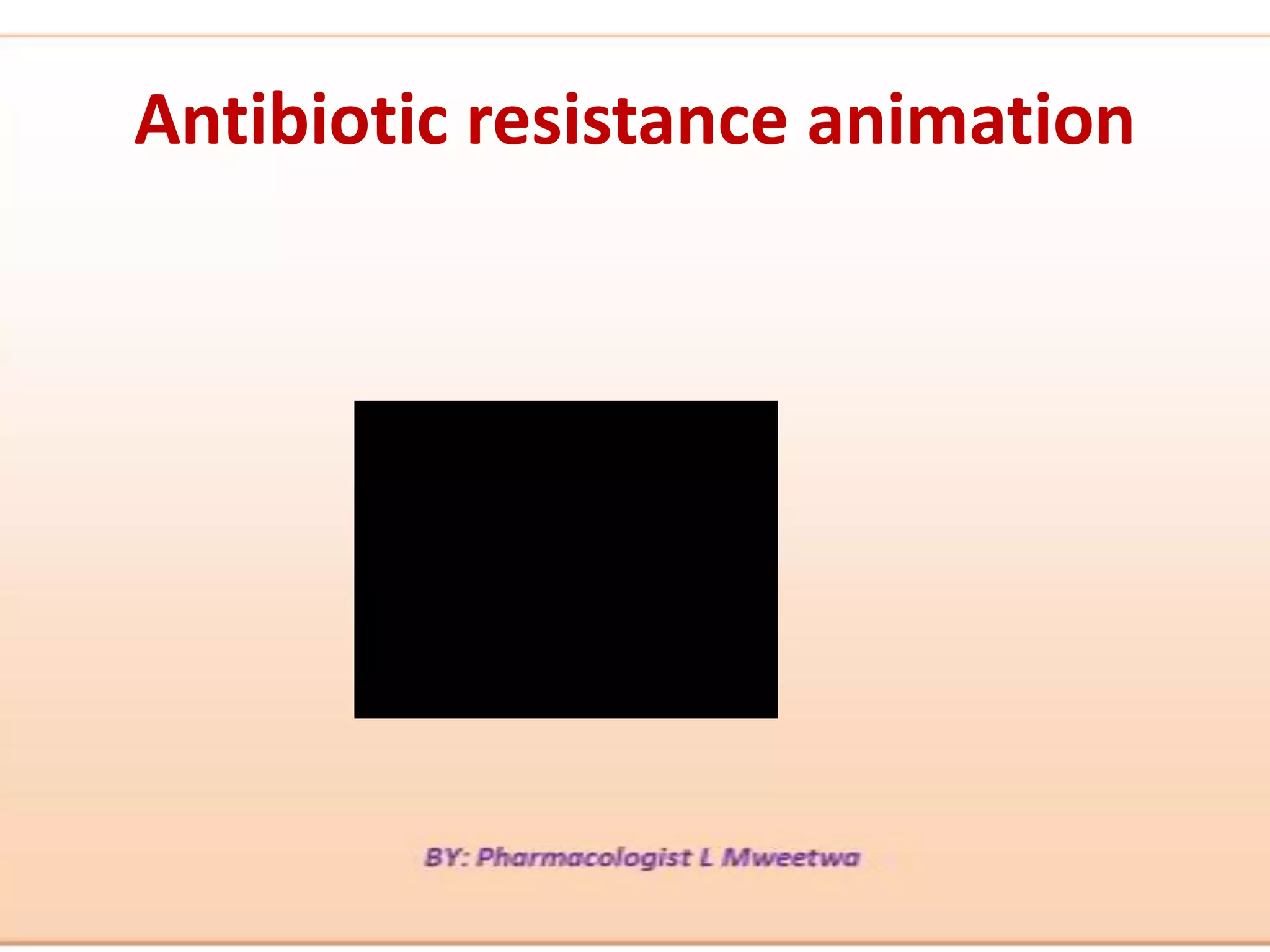 Antibiotic resistance animation

BY: Pharmacologist L Mweetwa